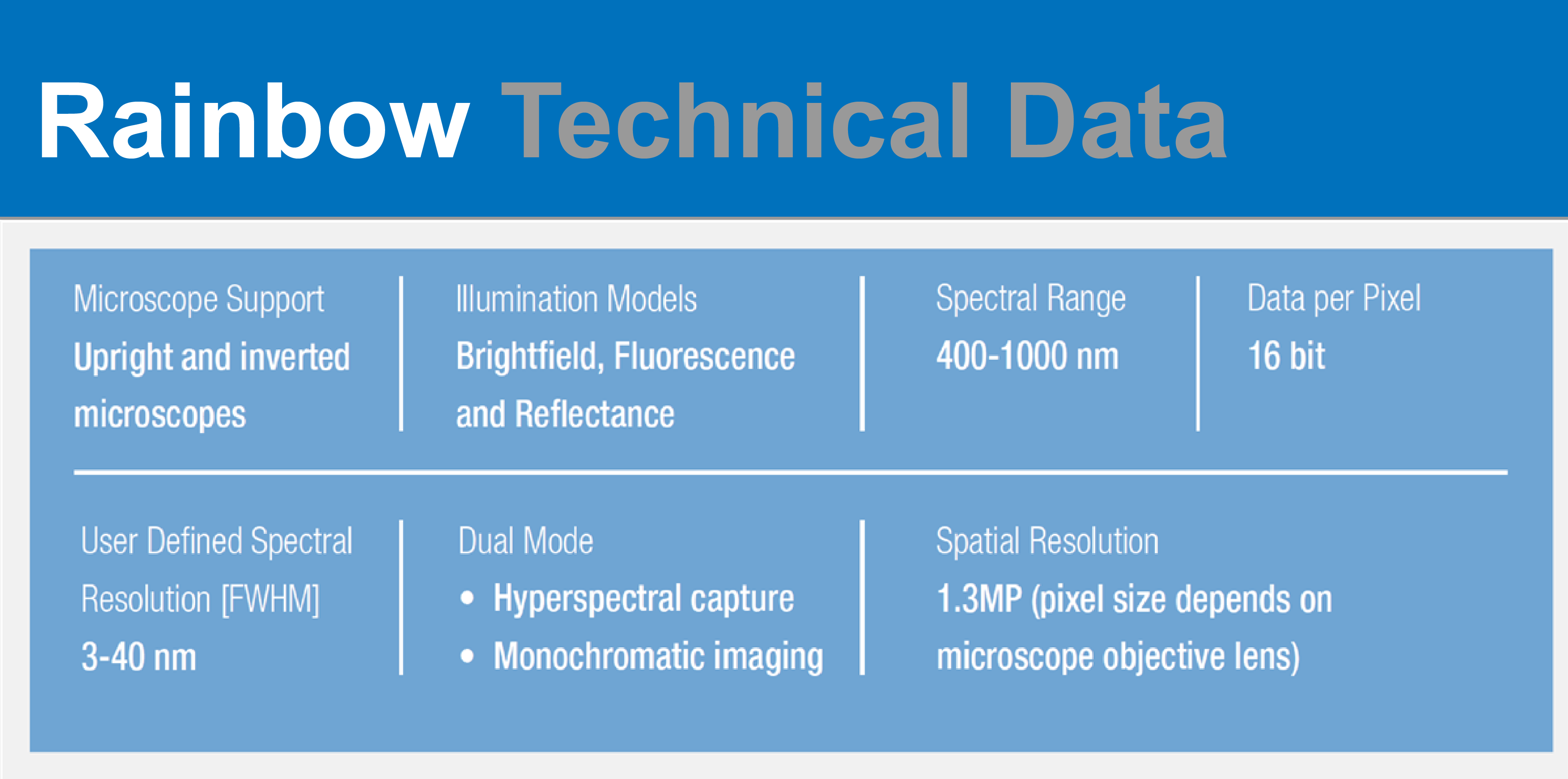 Rainbow Technical Data

Microscope Support
Upright and inverted microscopes

Illumination Models
Brightfield, Fluorescence and Reflectance

Spectral Range
400-1000 nm

Data per Pixel
16 bit

User Defined Spectral Resolution [FWHM]
3-40 nm

Dual Mode
• Hyperspectral capture
• Monochromatic imaging

Spatial Resolution
1.3MP (pixel size depends on microscope objective lens)